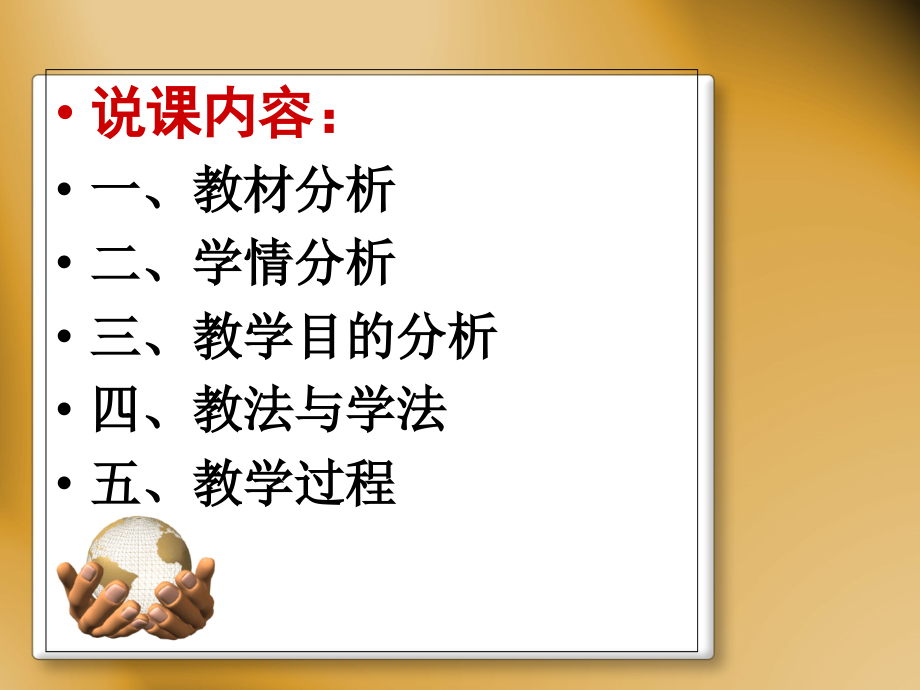 • 说课内容：
• 一、教材分析
• 二、学情分析
• 三、教学目的分析
• 四、教法与学法
• 五、教学过程